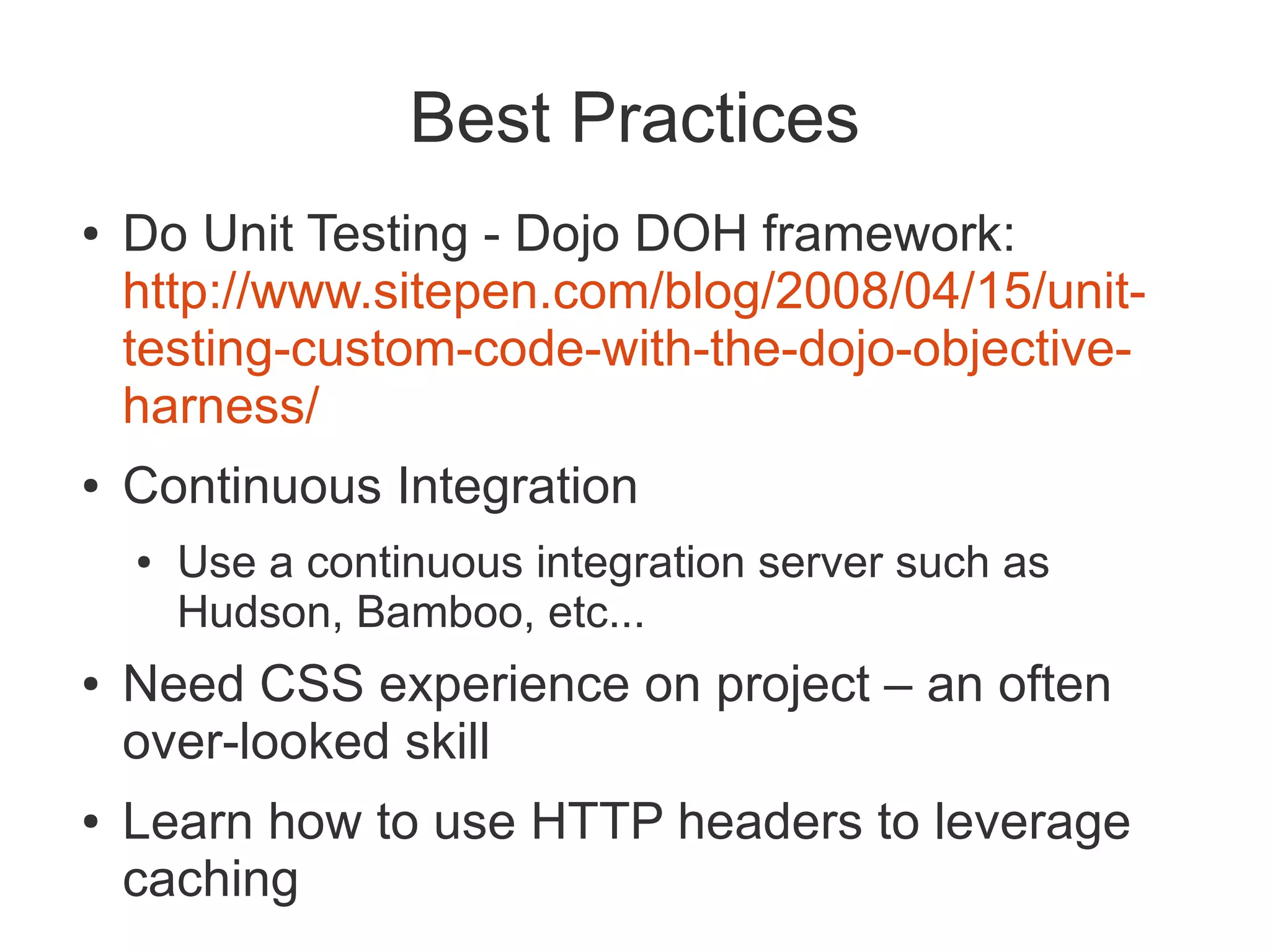 Best Practices

• Do Unit Testing - Dojo DOH framework: http://www.sitepen.com/blog/2008/04/15/unit-testing-custom-code-with-the-dojo-objective-harness/

• Continuous Integration

• Use a continuous integration server such as Hudson, Bamboo, etc...

• Need CSS experience on project – an often over-looked skill

• Learn how to use HTTP headers to leverage caching